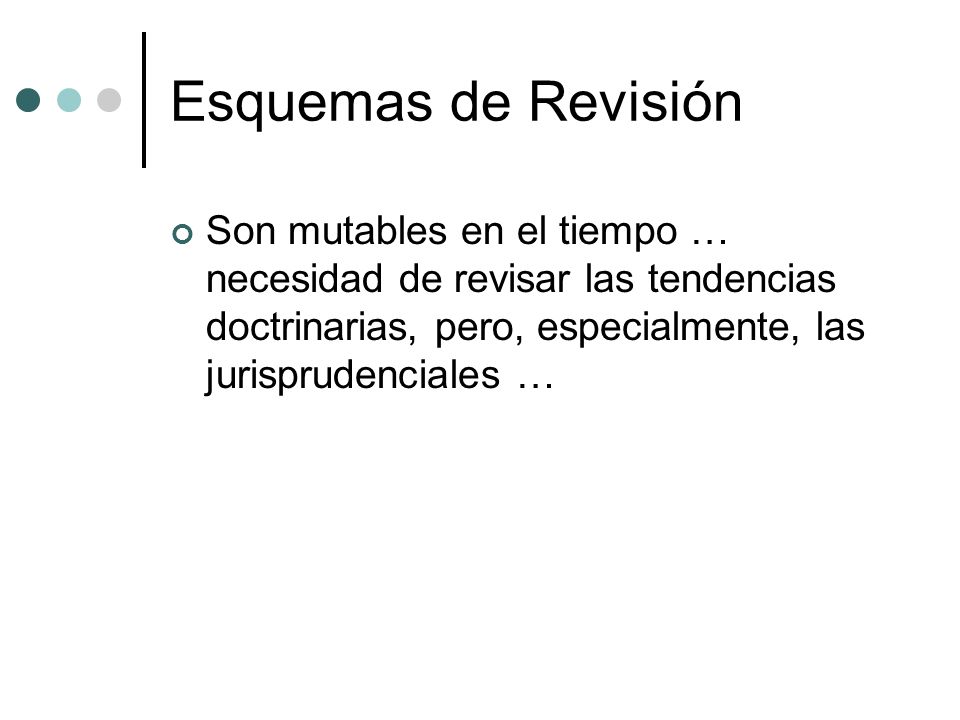 Esquemas de Revisión

Son mutables en el tiempo … necesidad de revisar las tendencias doctrinarias, pero, especialmente, las jurisprudenciales …